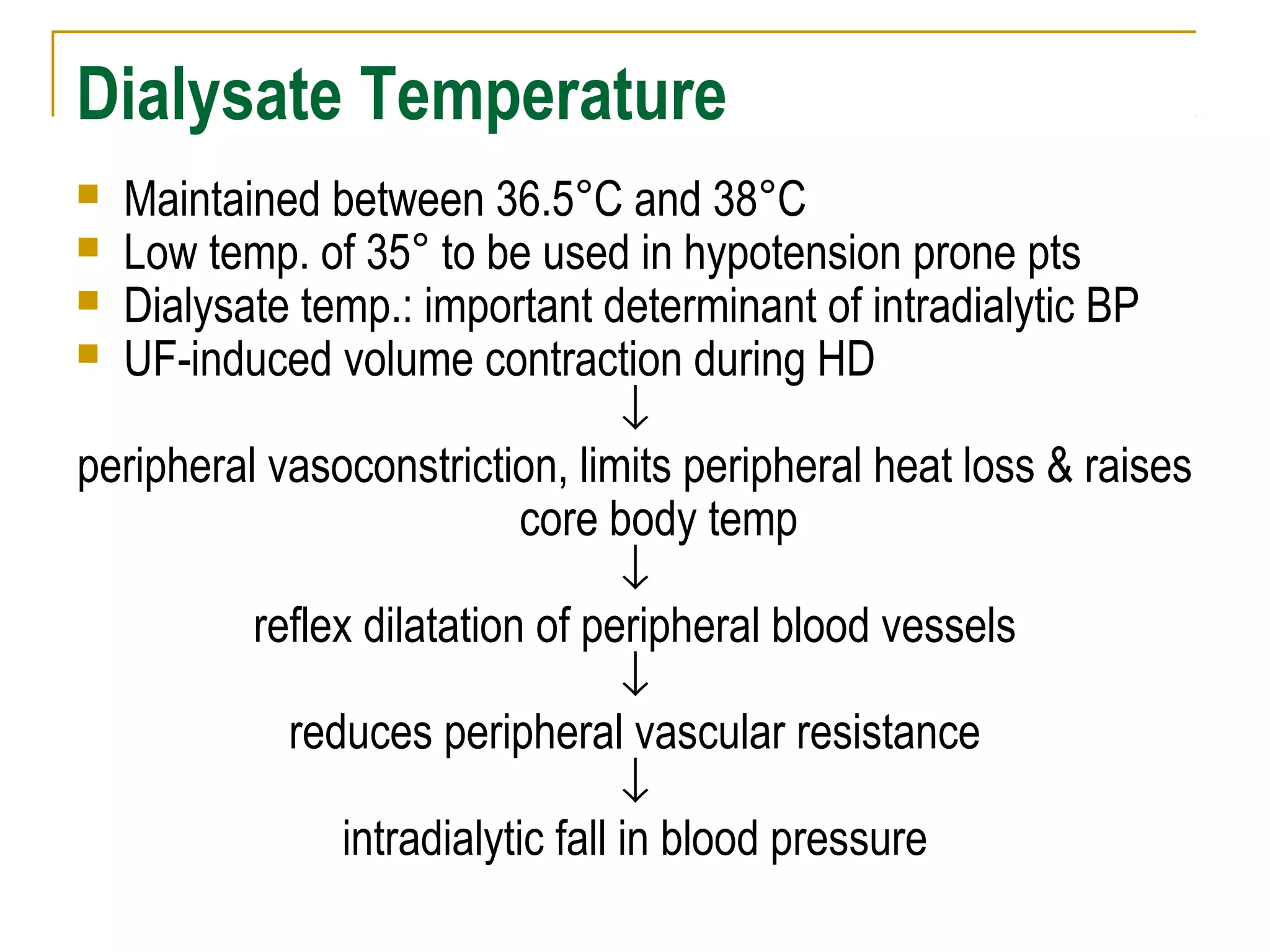 Dialysate Temperature

- Maintained between 36.5°C and 38°C
- Low temp. of 35° to be used in hypotension prone pts
- Dialysate temp.: important determinant of intradialytic BP
- UF-induced volume contraction during HD

↓

peripheral vasoconstriction, limits peripheral heat loss & raises core body temp

↓

reflex dilatation of peripheral blood vessels

↓

reduces peripheral vascular resistance

↓

intradialytic fall in blood pressure